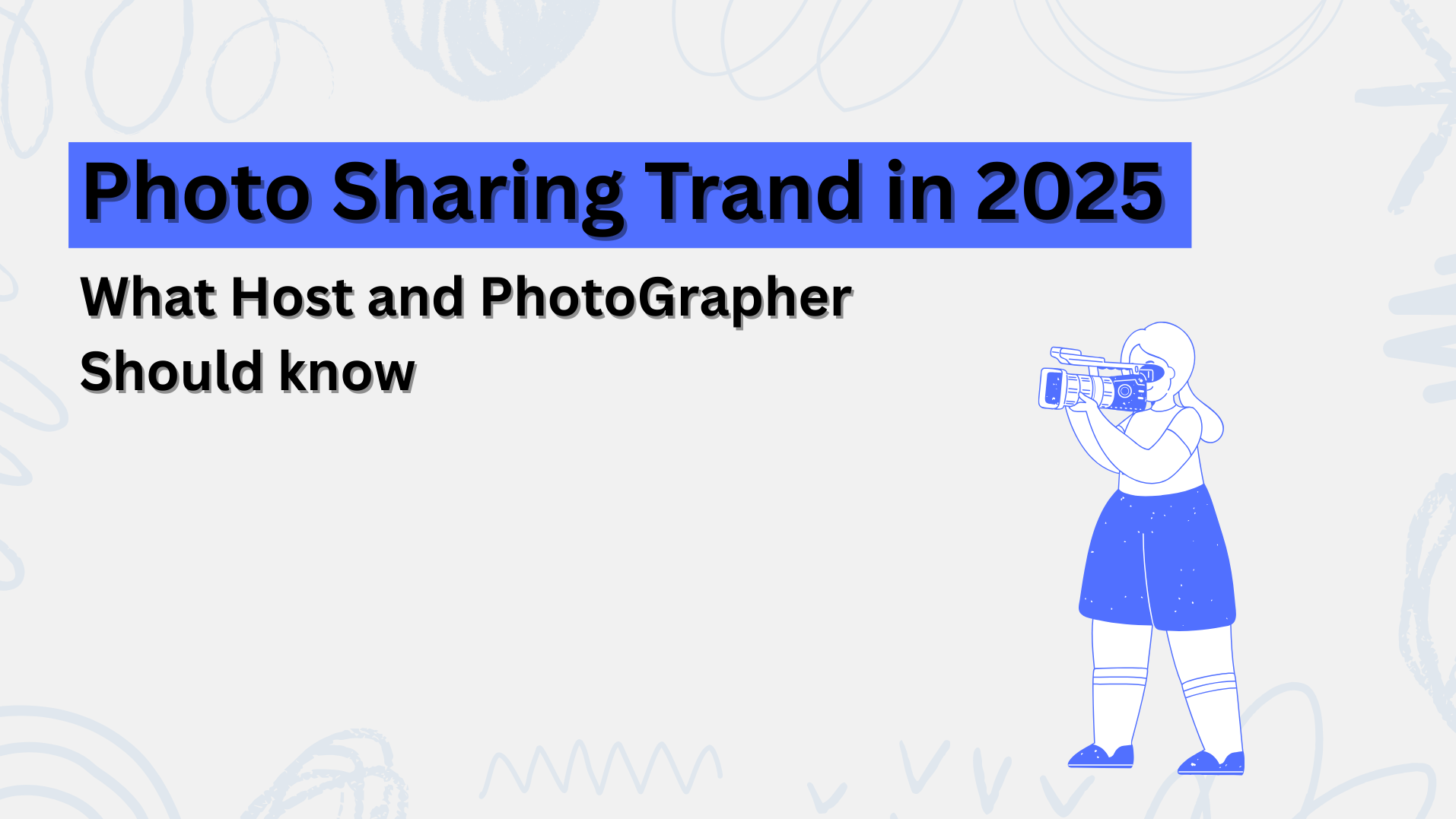 Photo Sharing Trand in 2025

What Host and PhotoGrapher Should know